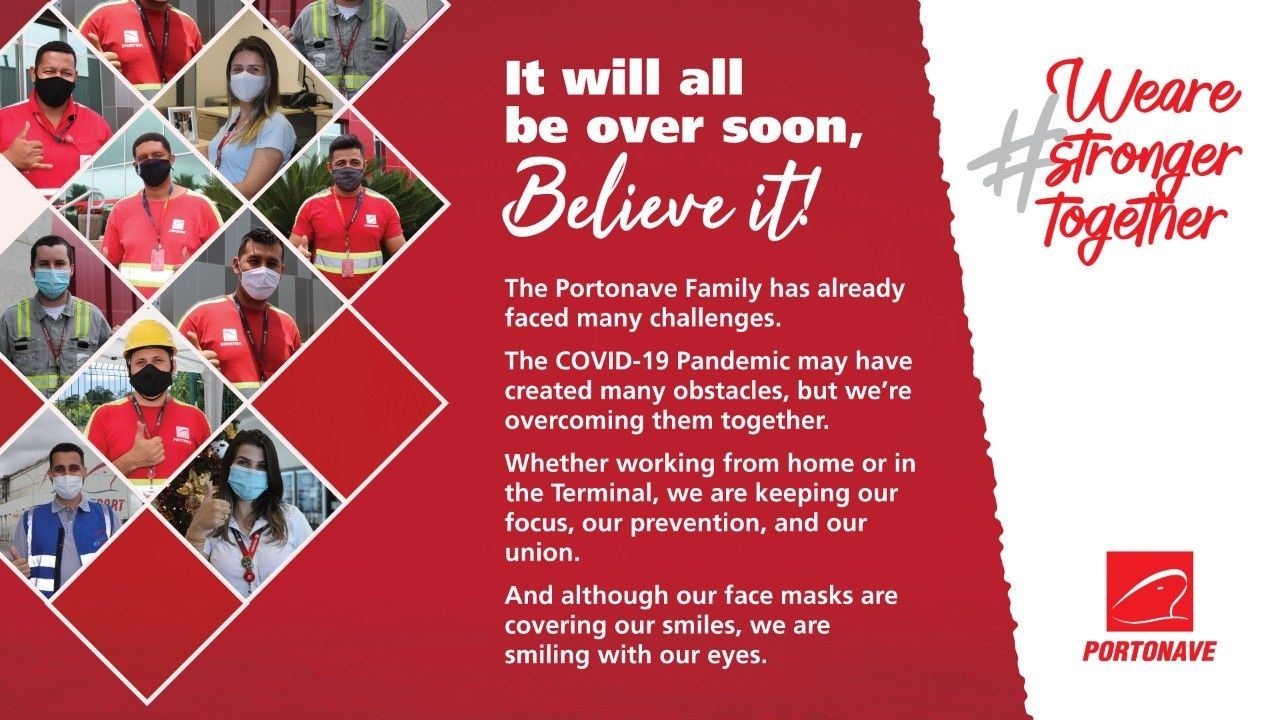 It will all be over soon, Believe it!

The Portonave Family has already faced many challenges.

The COVID-19 Pandemic may have created many obstacles, but we're overcoming them together.

Whether working from home or in the Terminal, we are keeping our focus, our prevention, and our union.

And although our face masks are covering our smiles, we are smiling with our eyes.

#Weare stronger together

PORTONAVE